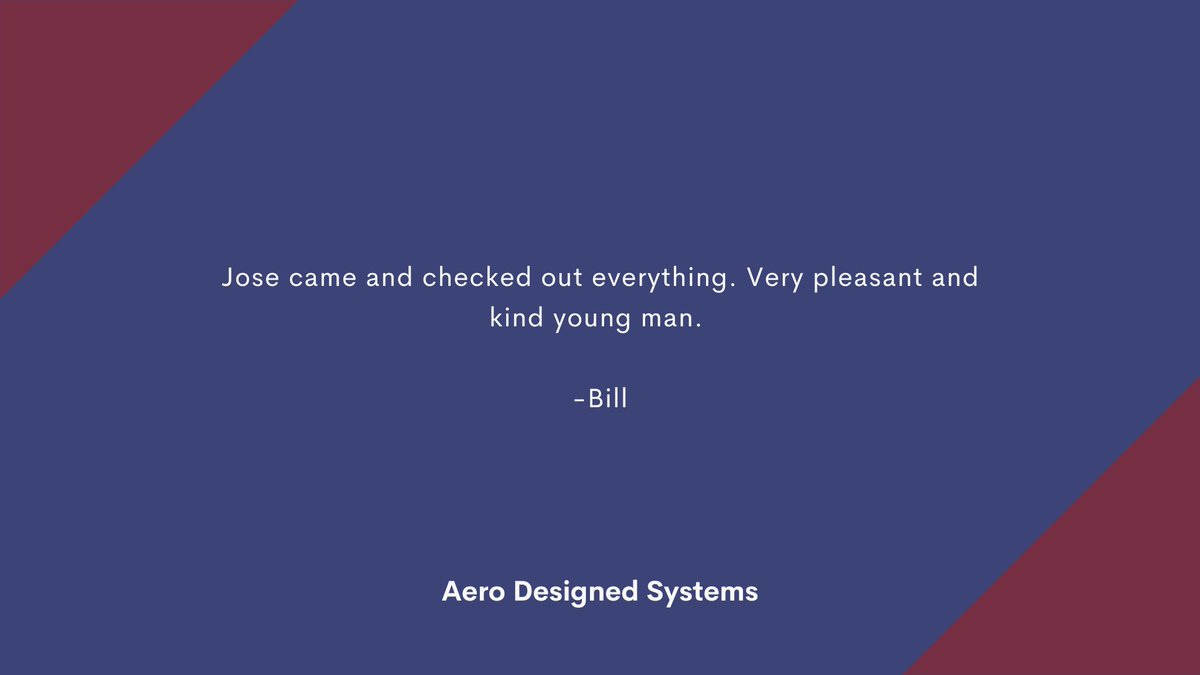 Jose came and checked out everything. Very pleasant and kind young man.

-Bill

Aero Designed Systems